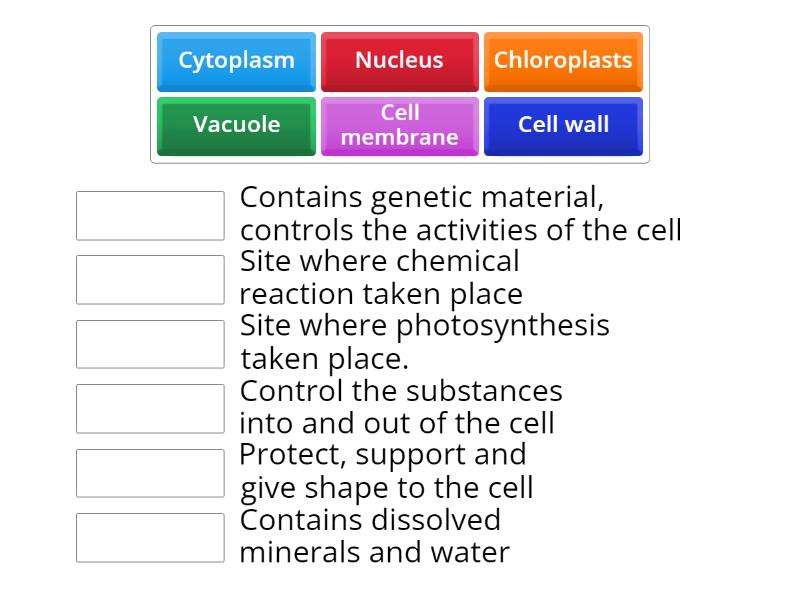 Cytoplasm
Nucleus
Chloroplasts
Vacuole
Cell membrane
Cell wall

Contains genetic material, controls the activities of the cell

Site where chemical reaction taken place

Site where photosynthesis taken place.

Control the substances into and out of the cell

Protect, support and give shape to the cell

Contains dissolved minerals and water